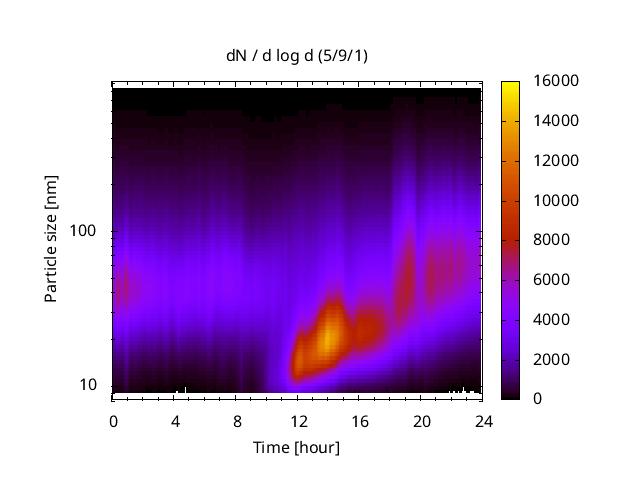 dN / d log d (5/9/1)

Particle size [nm]

100

10

0
4
8
12
16
20
24

Time [hour]

16000
14000
12000
10000
8000
6000
4000
2000
0